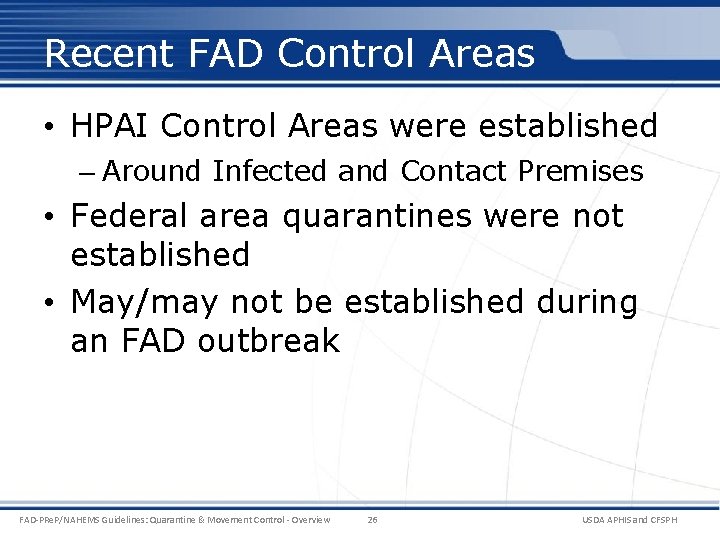 Recent FAD Control Areas

• HPAI Control Areas were established
– Around Infected and Contact Premises
• Federal area quarantines were not established
• May/may not be established during an FAD outbreak

FAD-PReP/NAHEMS Guidelines: Quarantine & Movement Control - Overview 26 USDA APHIS and CFSPH